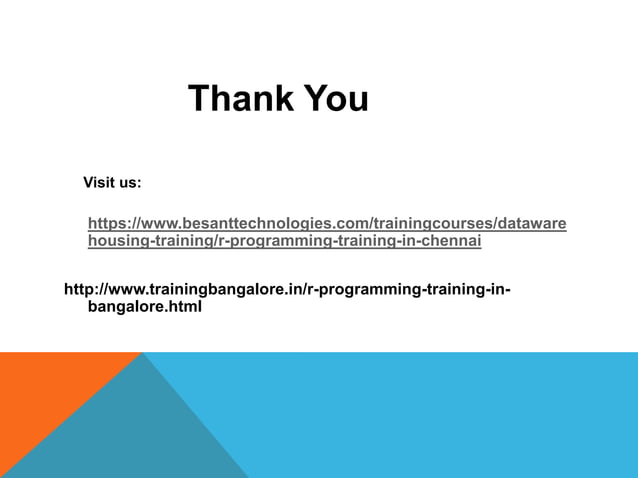 Thank You

Visit us:

https://www.besanttechnologies.com/trainingcourses/datawarehousing-training/r-programming-training-in-chennai

http://www.trainingbangalore.in/r-programming-training-in-bangalore.html